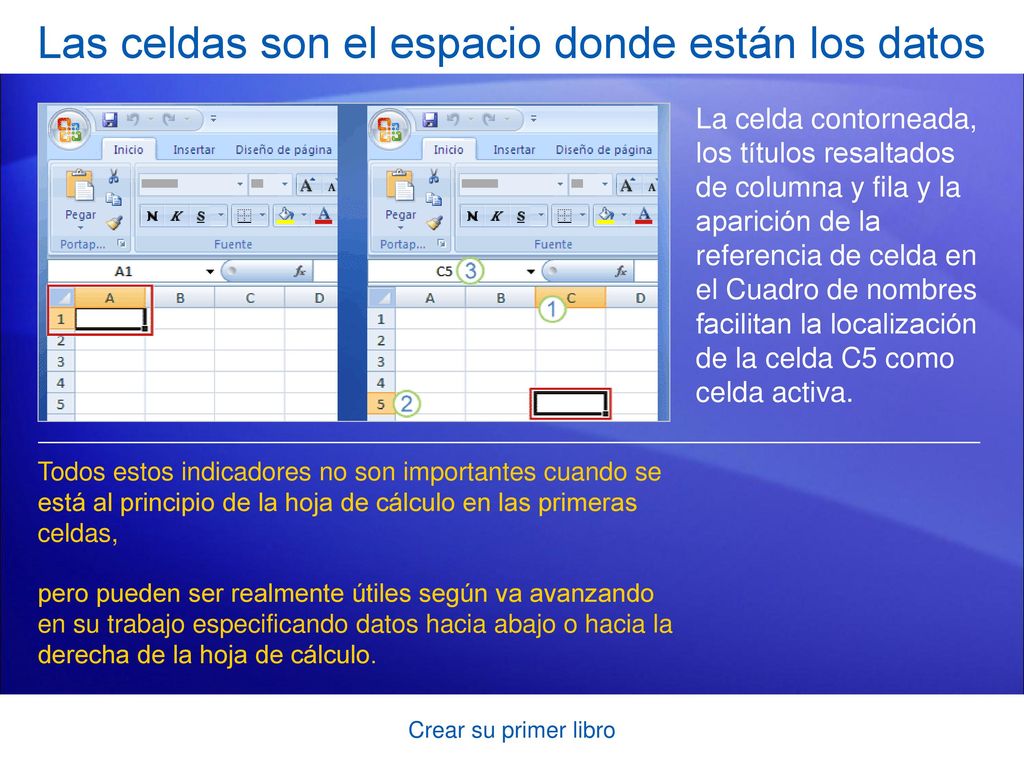 Las celdas son el espacio donde están los datos

Inicio Insertar Diseño de página
Pegar
N K S
Portap... Fuente
A1 $f_x$
A B C D
1
2
3
4
5

Inicio Insertar Diseño de página
Pegar
N K S
Portap... Fuente
C5 3 $f_x$
A B C D
1
1
2
3
4
5 2

La celda contorneada, los títulos resaltados de columna y fila y la aparición de la referencia de celda en el Cuadro de nombres facilitan la localización de la celda C5 como celda activa.

Todos estos indicadores no son importantes cuando se está al principio de la hoja de cálculo en las primeras celdas,

pero pueden ser realmente útiles según va avanzando en su trabajo especificando datos hacia abajo o hacia la derecha de la hoja de cálculo.

Crear su primer libro